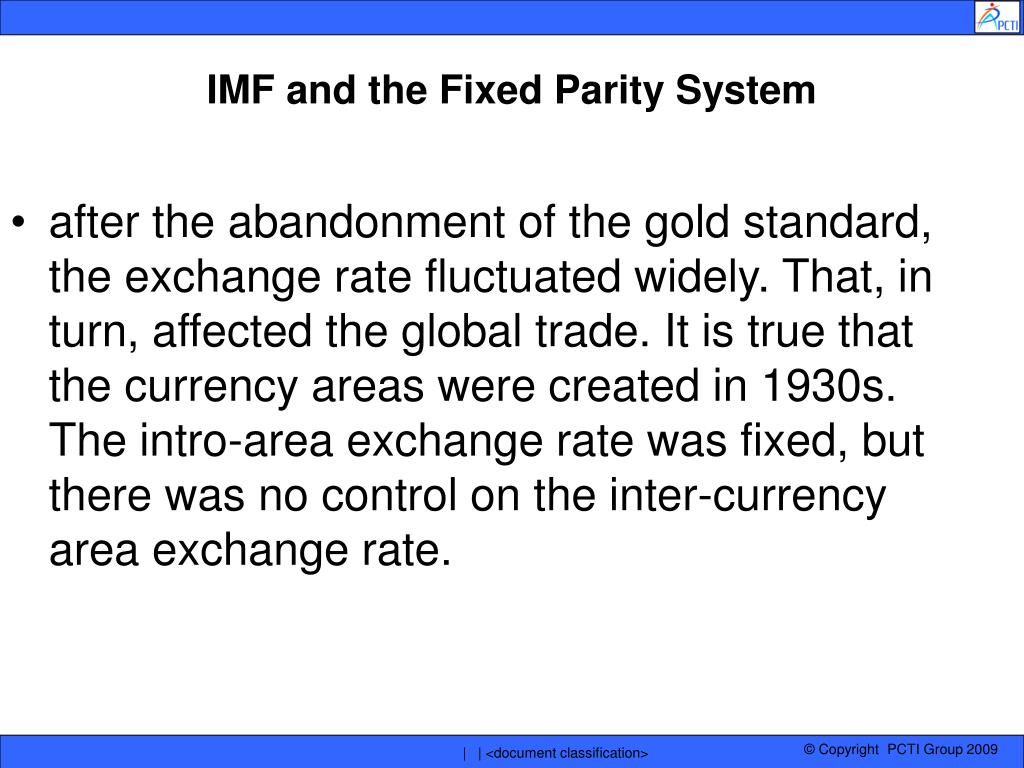 PCTI

IMF and the Fixed Parity System

• after the abandonment of the gold standard, the exchange rate fluctuated widely. That, in turn, affected the global trade. It is true that the currency areas were created in 1930s. The intro-area exchange rate was fixed, but there was no control on the inter-currency area exchange rate.

| | <document classification>

© Copyright PCTI Group 2009